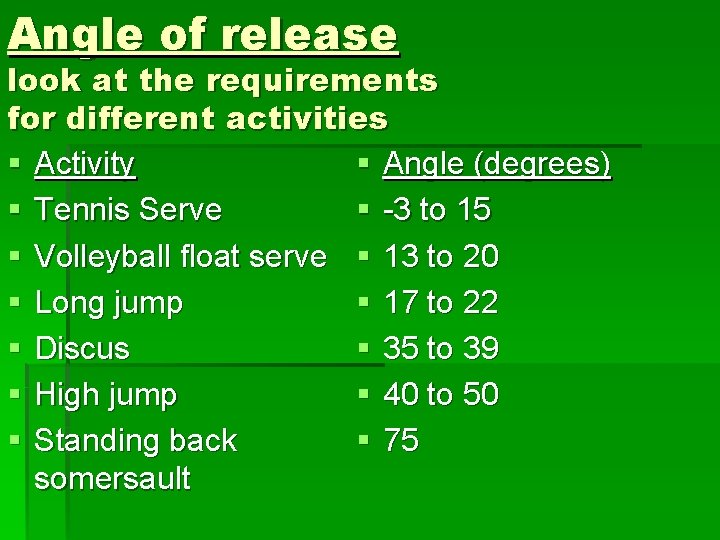 Angle of release
look at the requirements for different activities

- Activity
- Tennis Serve
- Volleyball float serve
- Long jump
- Discus
- High jump
- Standing back somersault

- Angle (degrees)
- -3 to 15
- 13 to 20
- 17 to 22
- 35 to 39
- 40 to 50
- 75